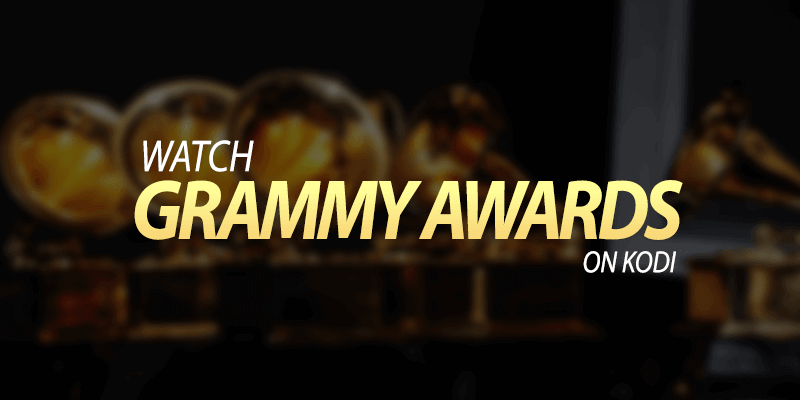 WATCH
GRAMMY AWARDS
ON KODI